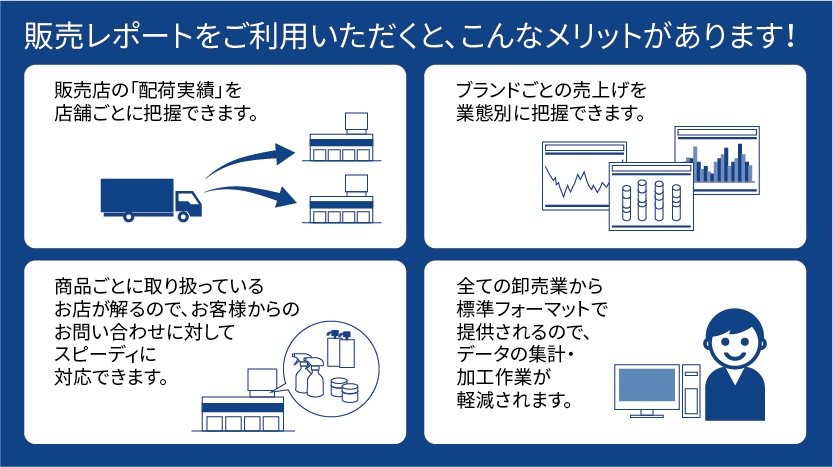 販売レポートをご利用いただくと、こんなメリットがあります！

販売店の「配荷実績」を店舗ごとに把握できます。

ブランドごとの売上げを業態別に把握できます。

商品ごとに取り扱っているお店が解るので、お客様からのお問い合わせに対してスピーディに対応できます。

全ての卸売業から標準フォーマットで提供されるので、データの集計・加工作業が軽減されます。